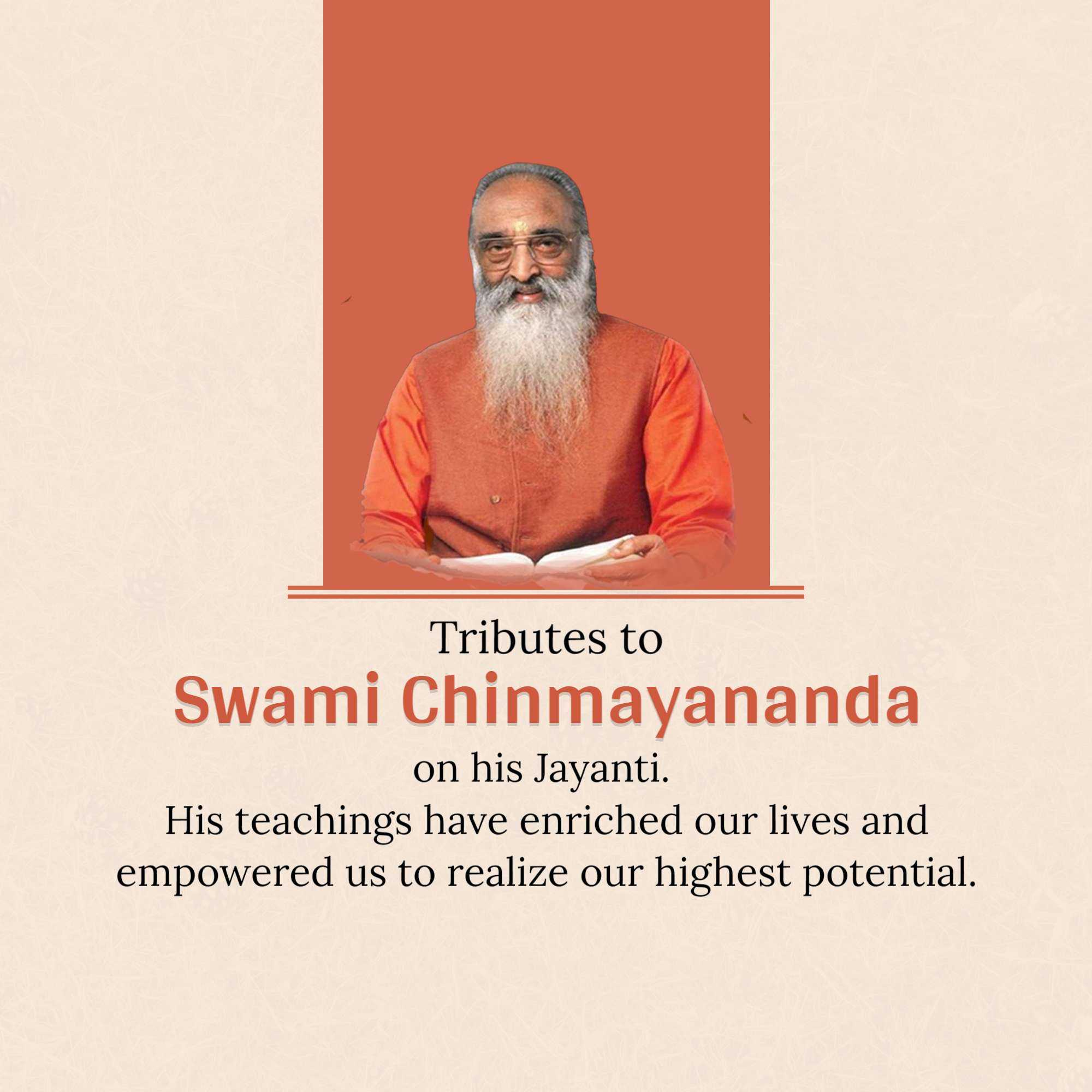 Tributes to
Swami Chinmayananda
on his Jayanti.
His teachings have enriched our lives and empowered us to realize our highest potential.